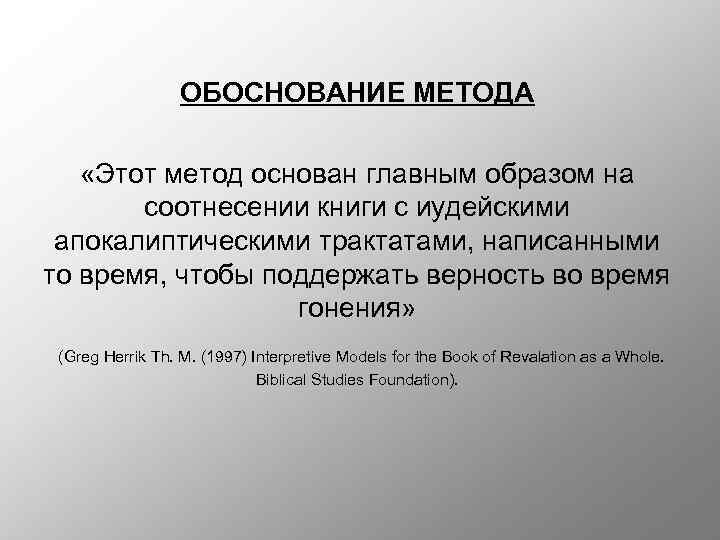 ОБОСНОВАНИЕ МЕТОДА

«Этот метод основан главным образом на соотнесении книги с иудейскими апокалиптическими трактатами, написанными то время, чтобы поддержать верность во время гонения»

(Greg Herrik Th. M. (1997) Interpretive Models for the Book of Revalation as a Whole. Biblical Studies Foundation).